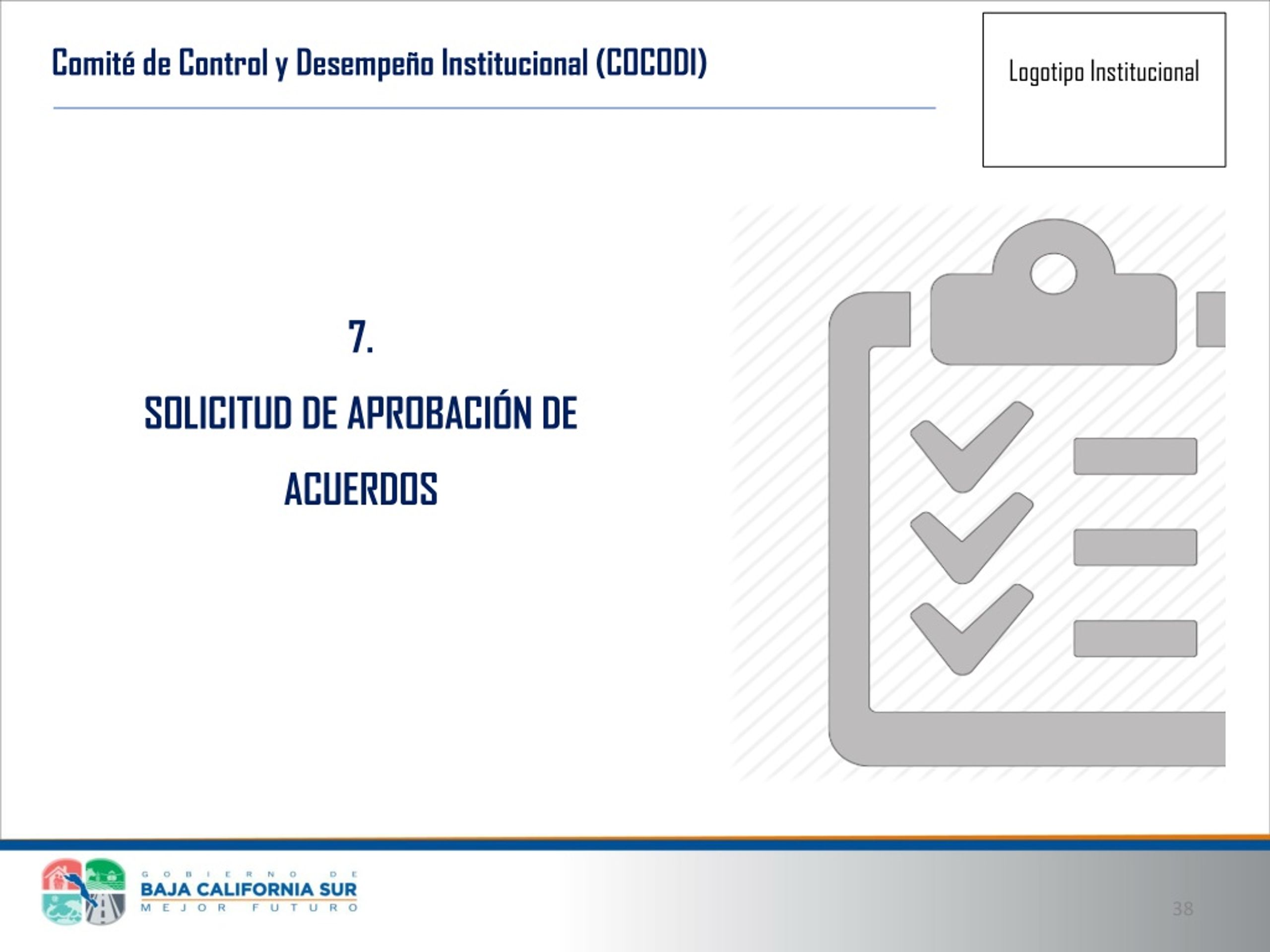 Comité de Control y Desempeño Institucional (COCODI)

Logotipo Institucional

7.

SOLICITUD DE APROBACIÓN DE ACUERDOS

GOBIERNO DE
BAJA CALIFORNIA SUR
MEJOR FUTURO

38